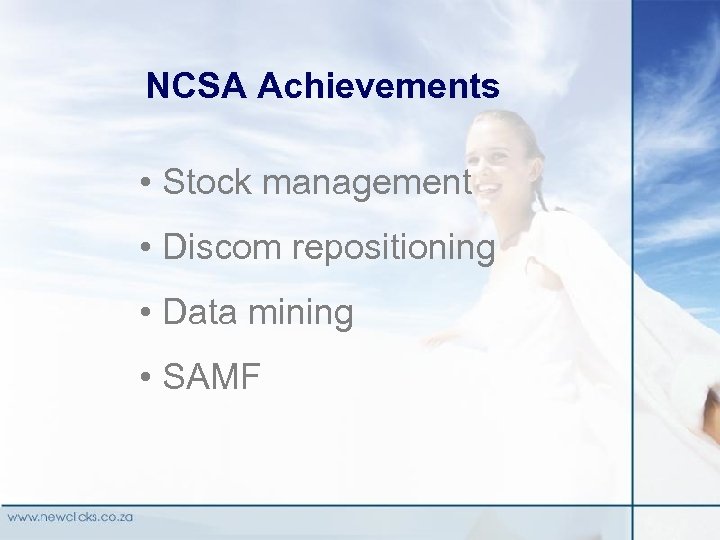 NCSA Achievements

• Stock management
• Discom repositioning
• Data mining
• SAMF

www.newclicks.co.za